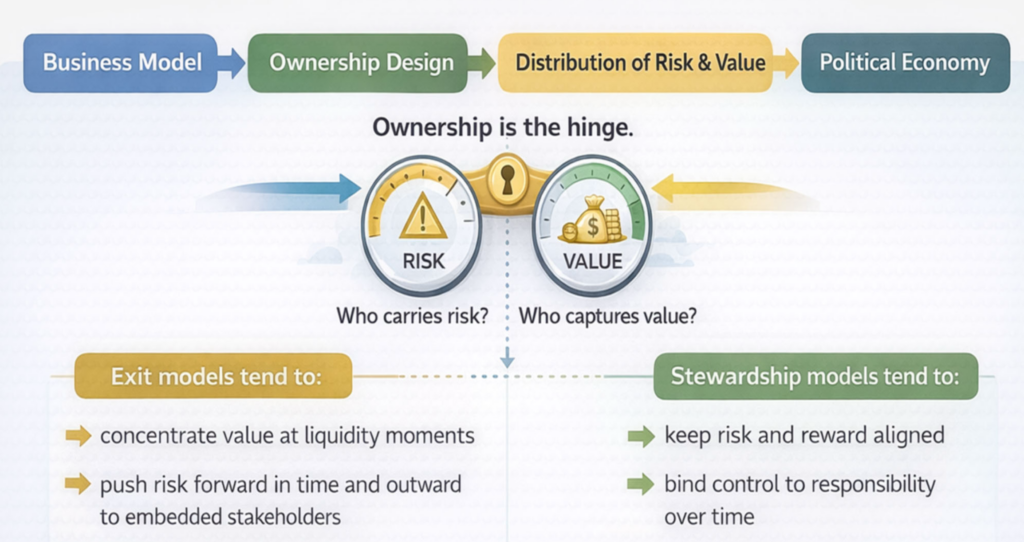 Business Model
Ownership Design
Distribution of Risk & Value
Political Economy

Ownership is the hinge.

RISK
VALUE

Who carries risk?
Who captures value?

Exit models tend to:
concentrate value at liquidity moments
push risk forward in time and outward to embedded stakeholders

Stewardship models tend to:
keep risk and reward aligned
bind control to responsibility over time